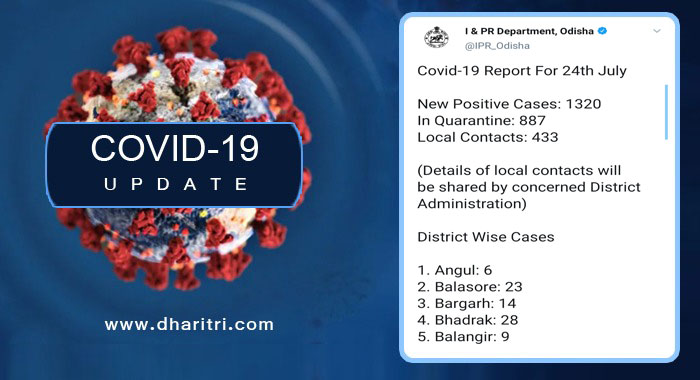 COVID-19
UPDATE

www.dharitri.com

I & PR Department, Odisha
@IPR_Odisha

Covid-19 Report For 24th July

New Positive Cases: 1320
In Quarantine: 887
Local Contacts: 433

(Details of local contacts will be shared by concerned District Administration)

District Wise Cases

1. Angul: 6
2. Balasore: 23
3. Bargarh: 14
4. Bhadrak: 28
5. Balangir: 9